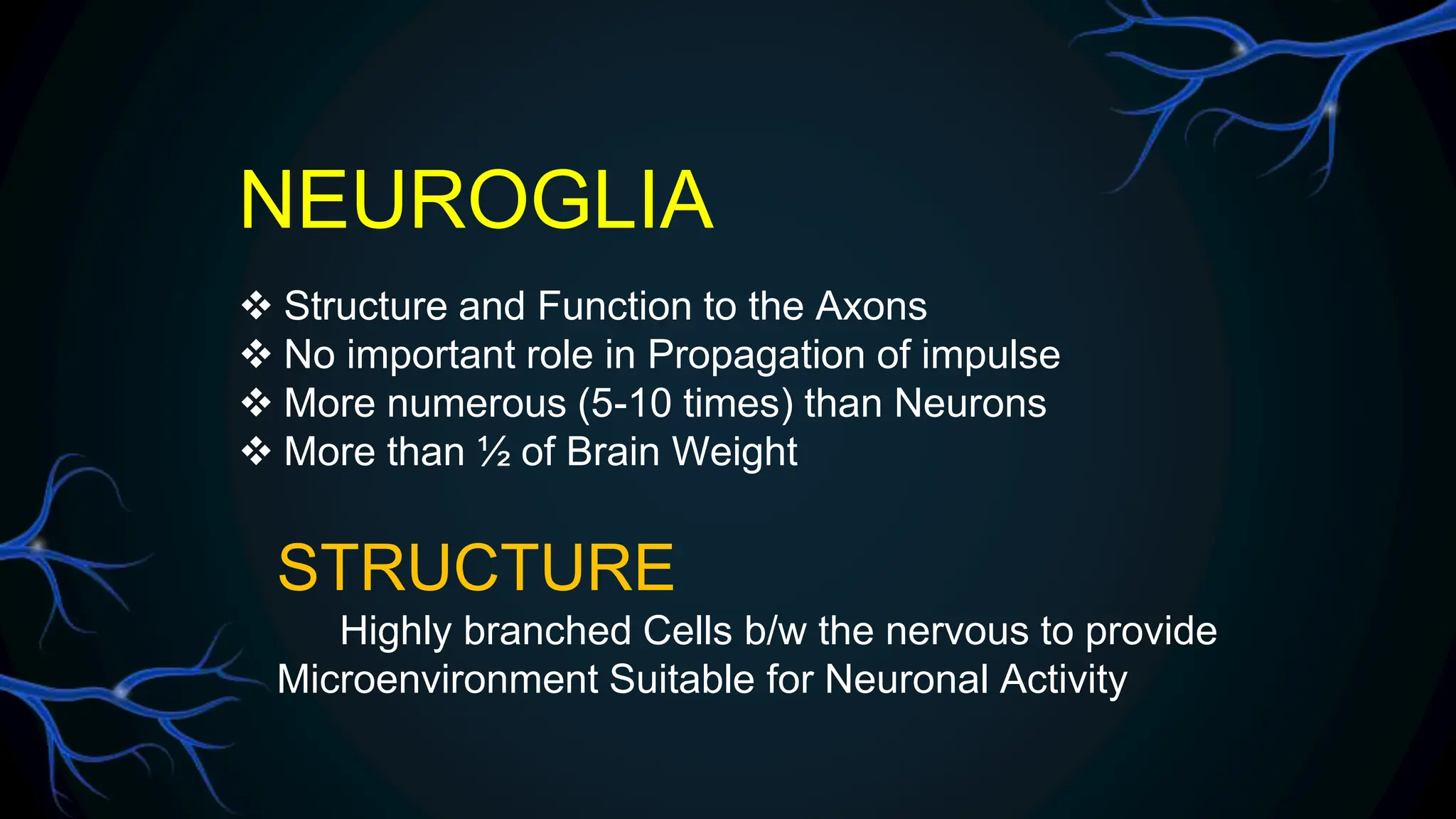 NEUROGLIA

❖ Structure and Function to the Axons
❖ No important role in Propagation of impulse
❖ More numerous (5-10 times) than Neurons
❖ More than ½ of Brain Weight

STRUCTURE

Highly branched Cells b/w the nervous to provide Microenvironment Suitable for Neuronal Activity